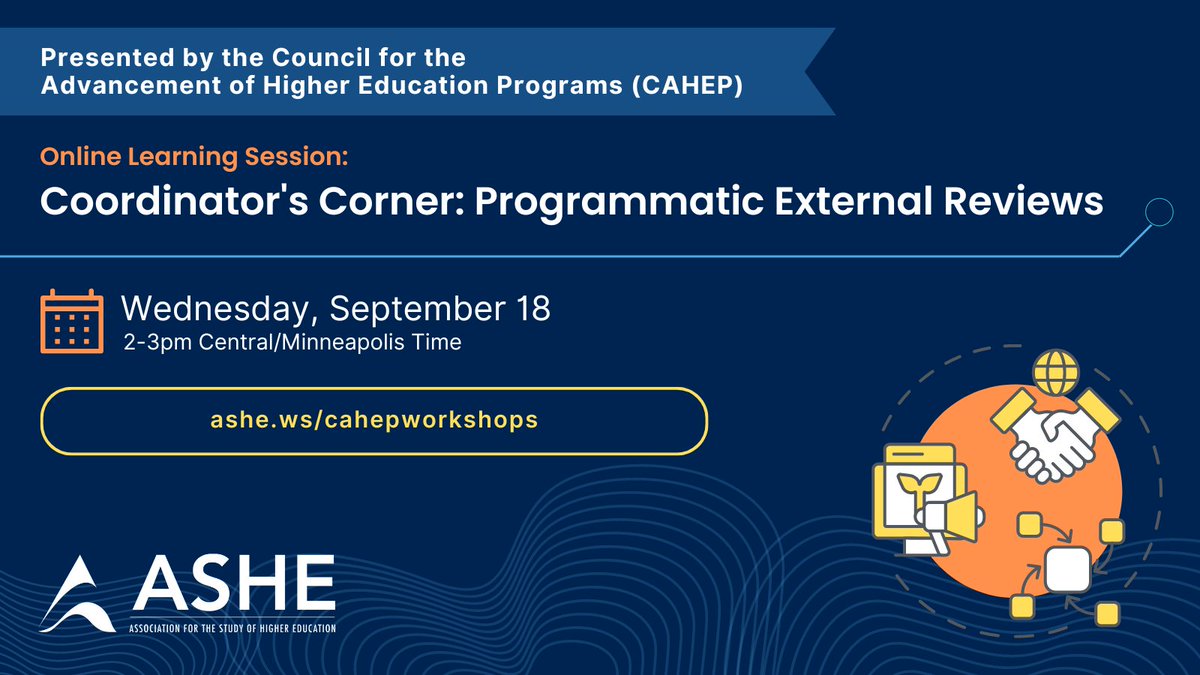 Presented by the Council for the Advancement of Higher Education Programs (CAHEP)

Online Learning Session:

Coordinator's Corner: Programmatic External Reviews

Wednesday, September 18

2-3pm Central/Minneapolis Time

ashe.ws/cahepworkshops

ASHE

ASSOCIATION FOR THE STUDY OF HIGHER EDUCATION